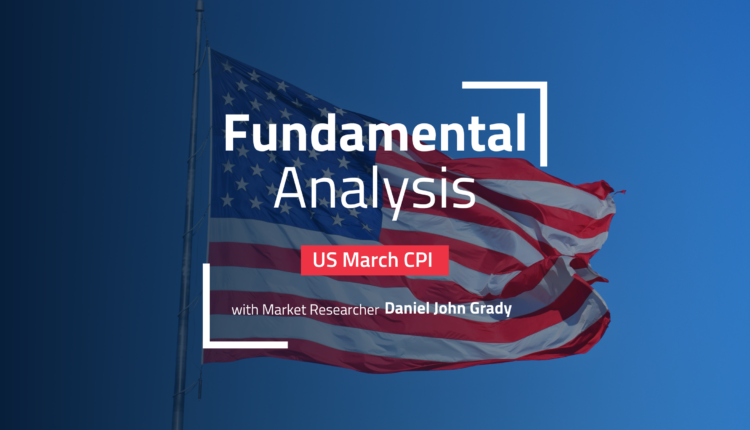 Fundamental
Analysis

US March CPI

with Market Researcher Daniel John Grady